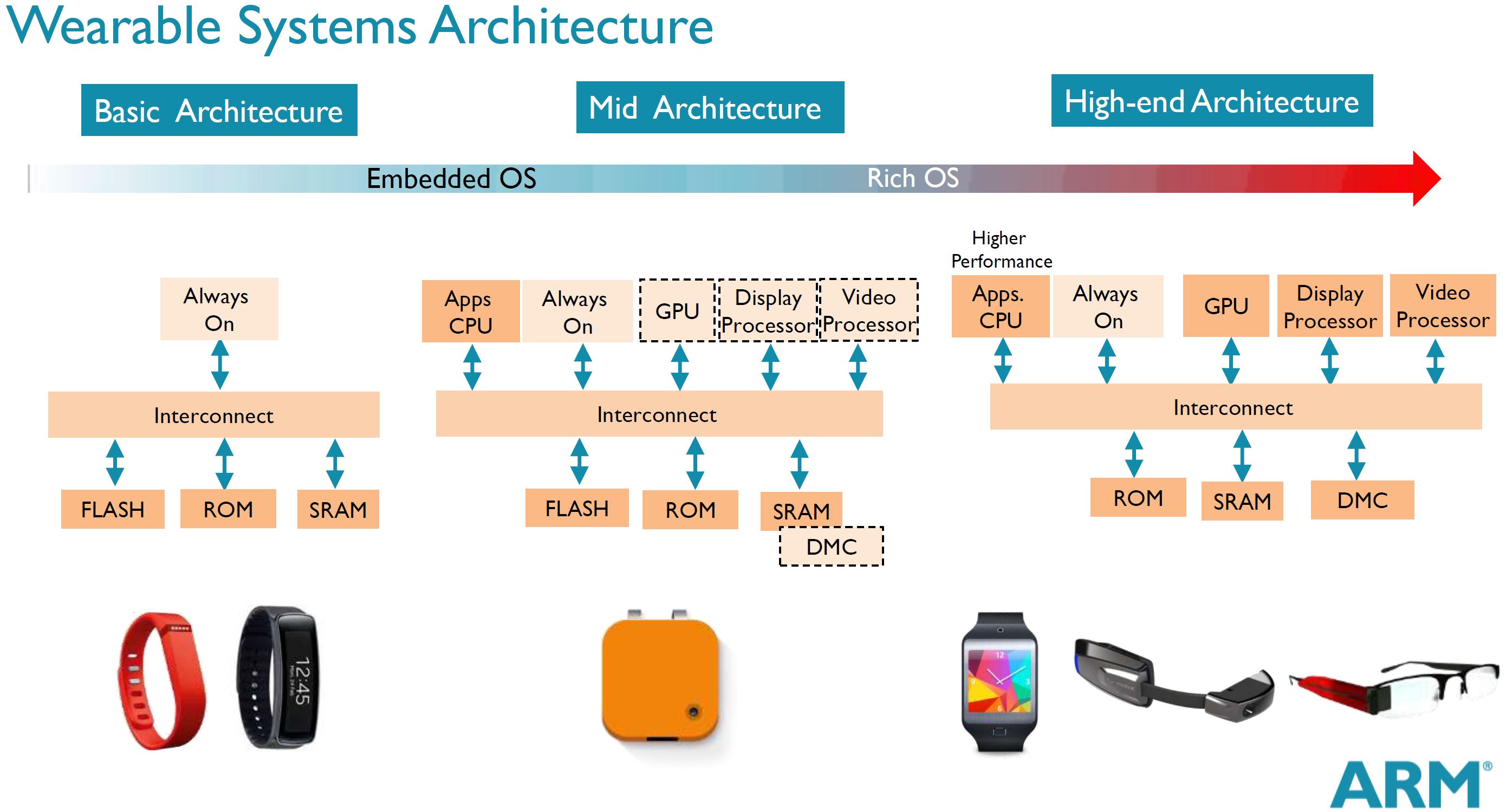 Wearable Systems Architecture

Basic Architecture

Mid Architecture

High-end Architecture

Embedded OS

Rich OS

Always On

Interconnect

FLASH

ROM

SRAM

Apps CPU

Always On

GPU

Display Processor

Video Processor

Interconnect

FLASH

ROM

SRAM

DMC

Higher Performance

Apps. CPU

Always On

GPU

Display Processor

Video Processor

Interconnect

ROM

SRAM

DMC

12:45

ARM®